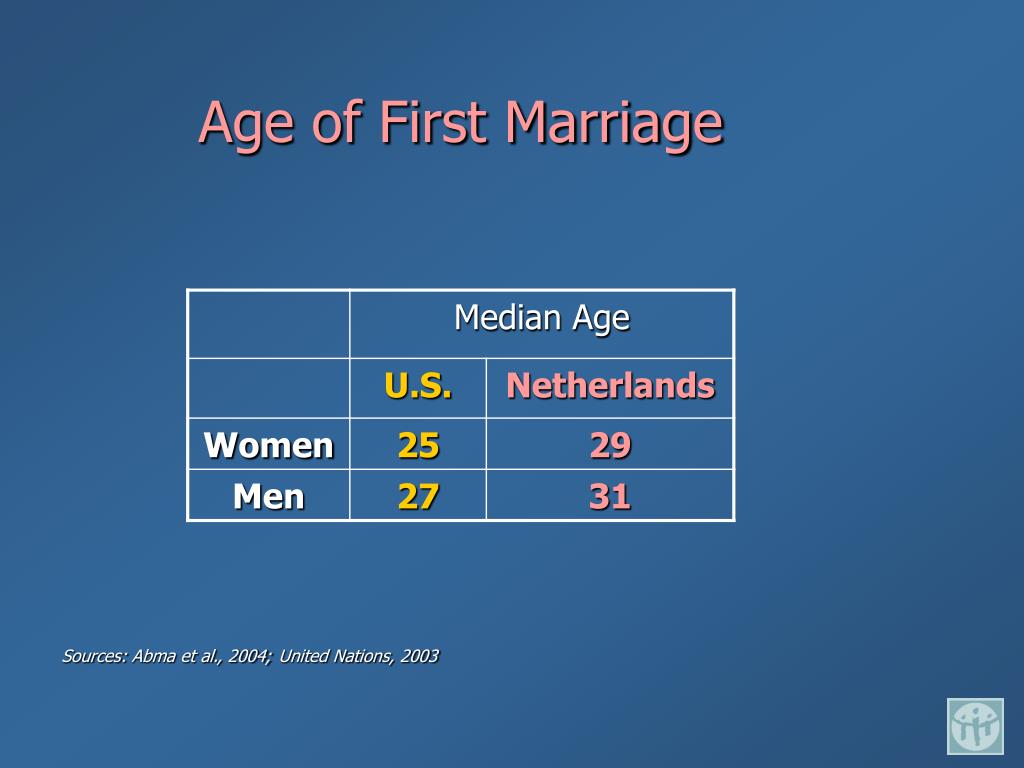 Age of First Marriage

| | Median Age | |
|---|---|---|
| | U.S. | Netherlands |
| Women | 25 | 29 |
| Men | 27 | 31 |

Sources: Abma et al., 2004; United Nations, 2003